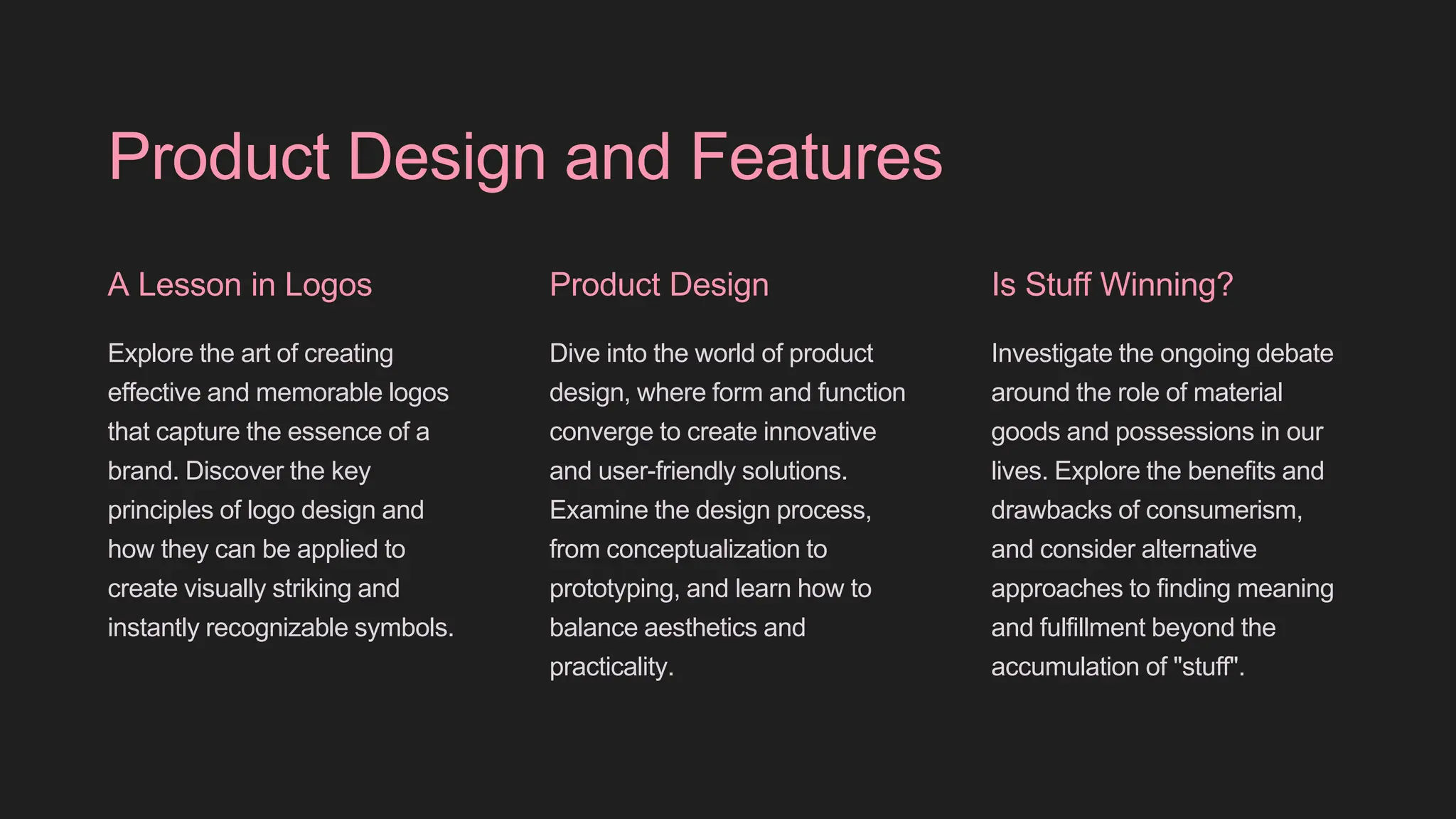 Product Design and Features

A Lesson in Logos

Explore the art of creating effective and memorable logos that capture the essence of a brand. Discover the key principles of logo design and how they can be applied to create visually striking and instantly recognizable symbols.

Product Design

Dive into the world of product design, where form and function converge to create innovative and user-friendly solutions. Examine the design process, from conceptualization to prototyping, and learn how to balance aesthetics and practicality.

Is Stuff Winning?

Investigate the ongoing debate around the role of material goods and possessions in our lives. Explore the benefits and drawbacks of consumerism, and consider alternative approaches to finding meaning and fulfillment beyond the accumulation of "stuff".